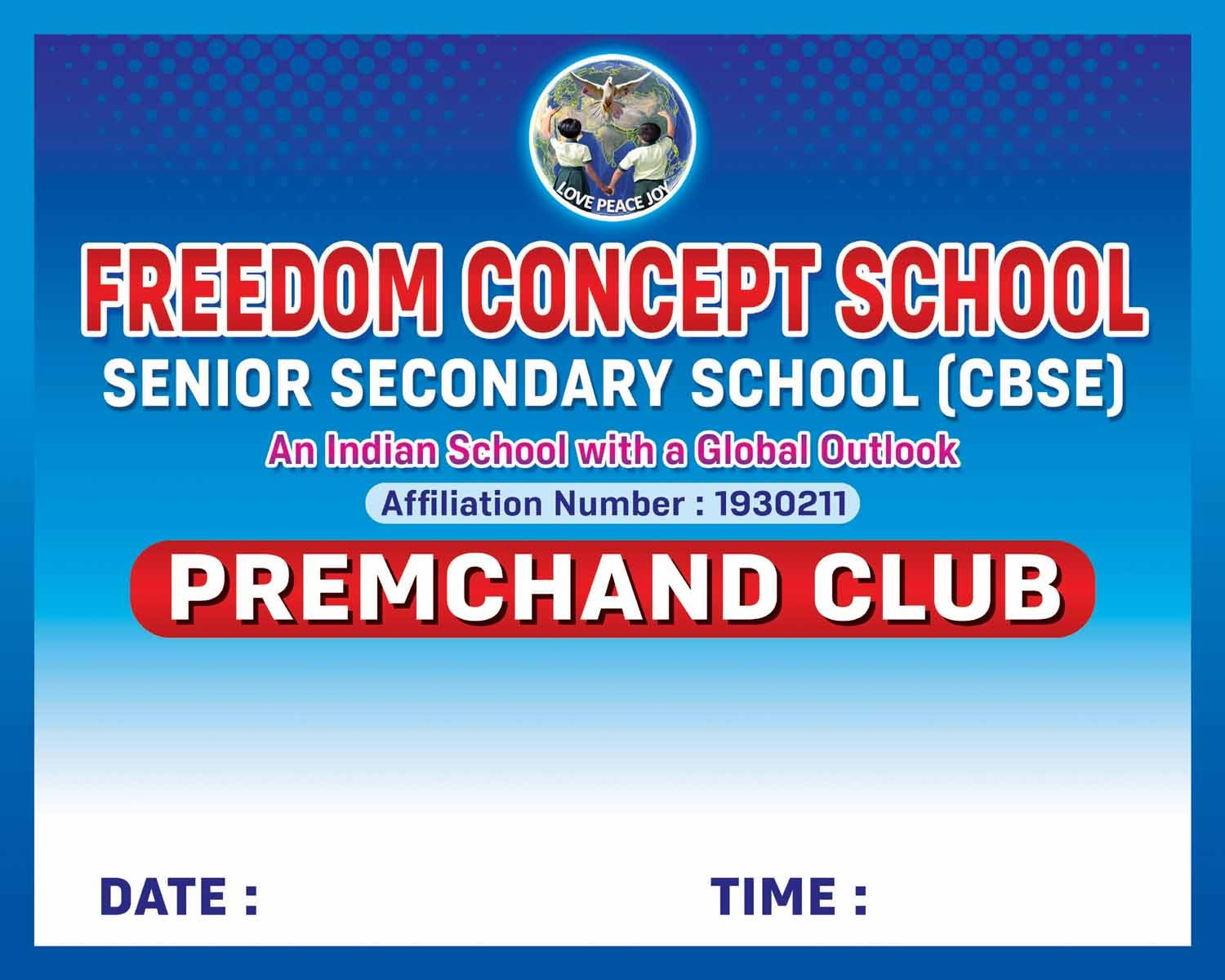 LOVE PEACE JOY

FREEDOM CONCEPT SCHOOL

SENIOR SECONDARY SCHOOL (CBSE)

An Indian School with a Global Outlook

Affiliation Number : 1930211

PREMCHAND CLUB

DATE :

TIME :